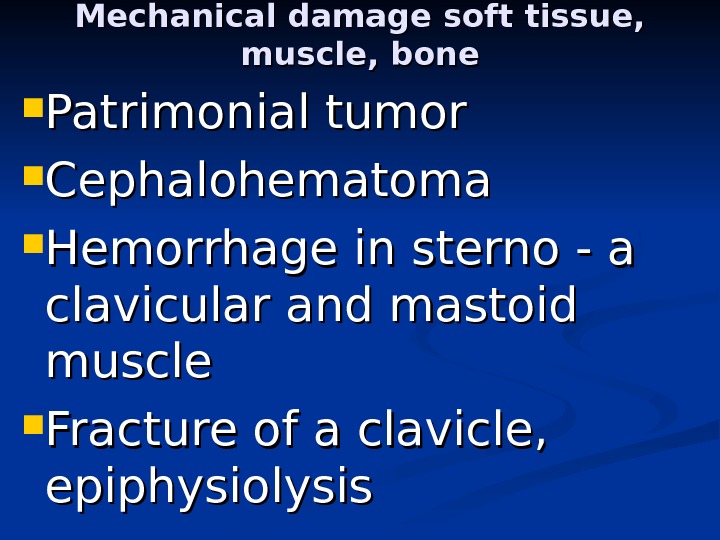 Mechanical damage soft tissue, muscle, bone

Patrimonial tumor

Cephalohematoma

Hemorrhage in sterno - a clavicular and mastoid muscle

Fracture of a clavicle, epiphysiolysis